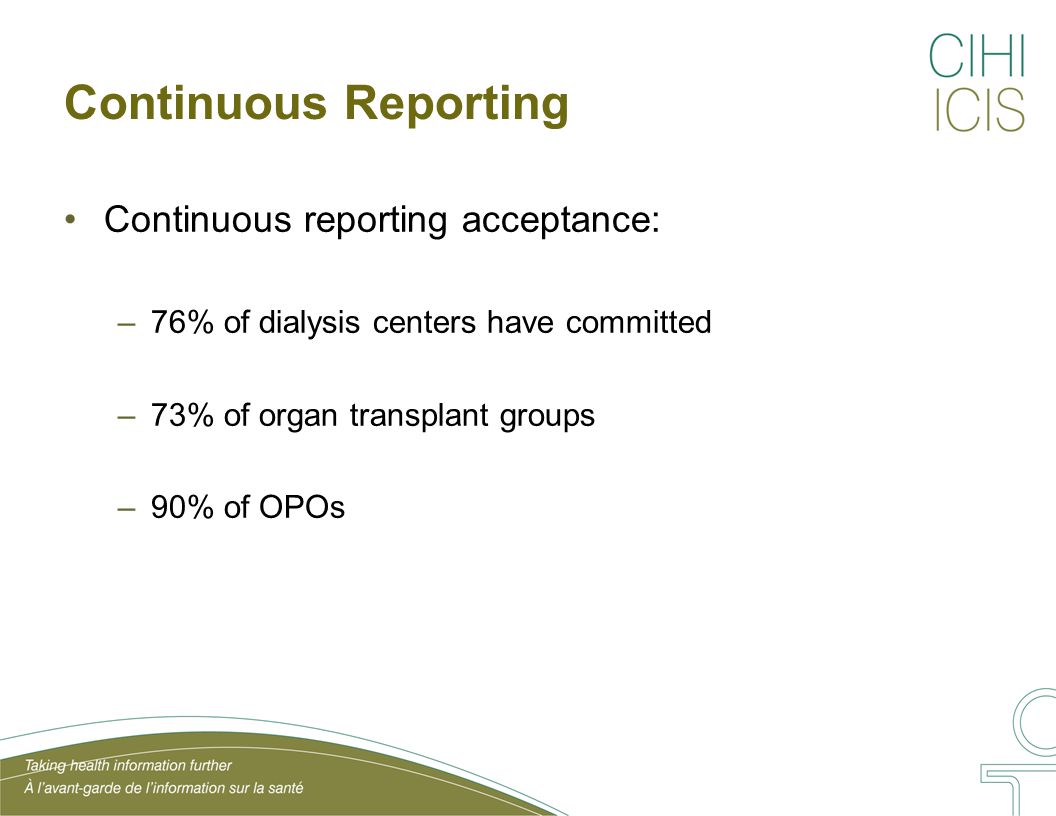 CIHI
ICIS

Continuous Reporting

• Continuous reporting acceptance:

– 76% of dialysis centers have committed

– 73% of organ transplant groups

– 90% of OPOs

Taking health information further
À l'avant-garde de l'information sur la santé